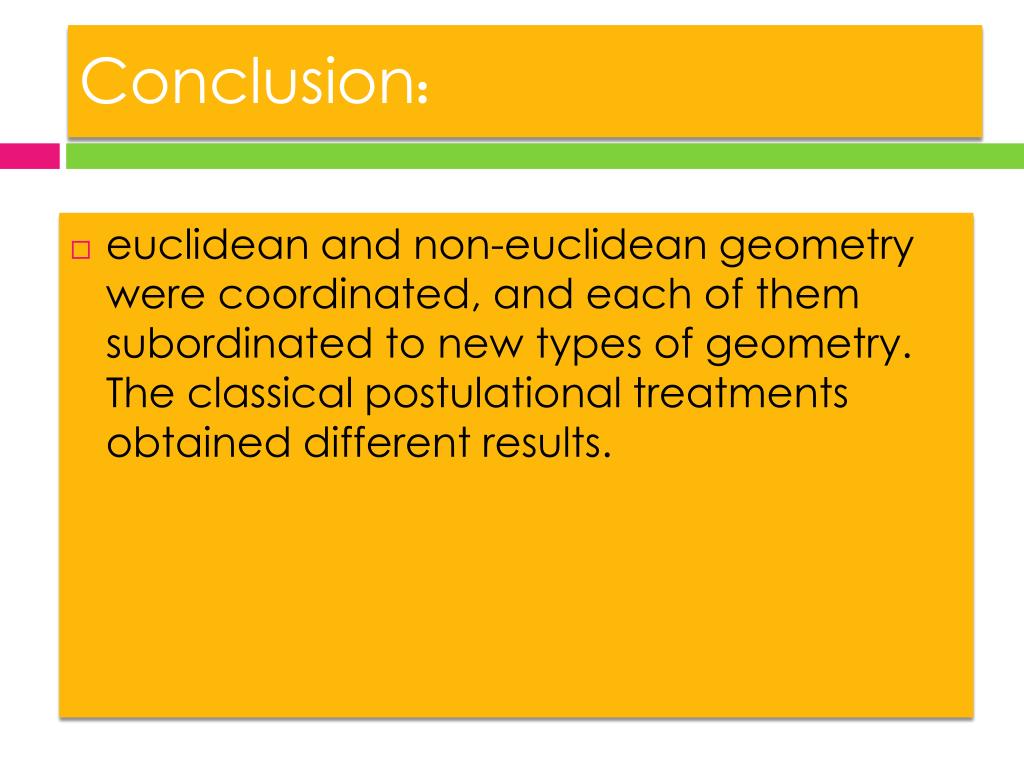 Conclusion:

□ euclidean and non-euclidean geometry were coordinated, and each of them subordinated to new types of geometry. The classical postulational treatments obtained different results.